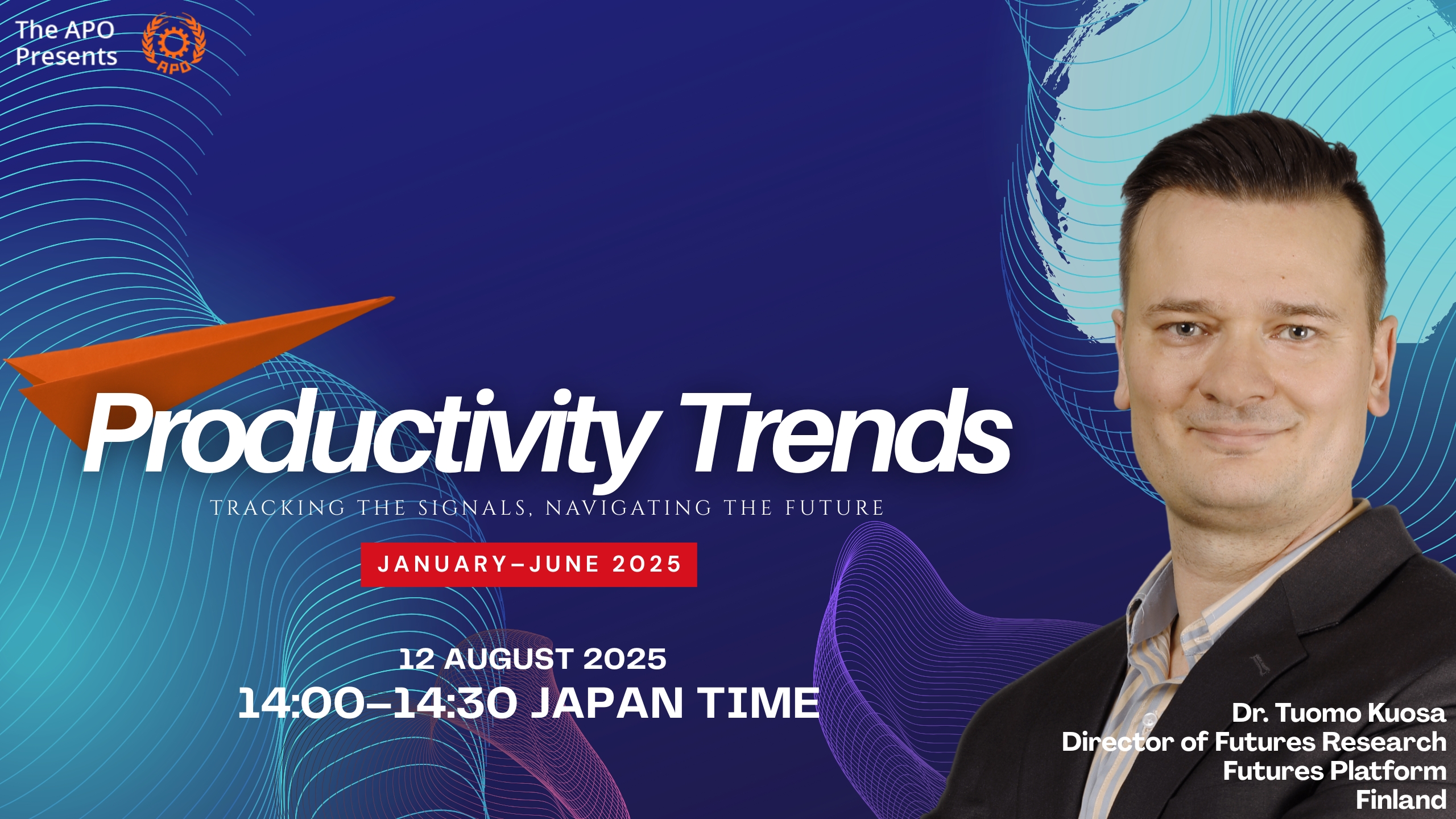 The APO Presents

APO

Productivity Trends

TRACKING THE SIGNALS, NAVIGATING THE FUTURE

JANUARY–JUNE 2025

12 AUGUST 2025
14:00–14:30 JAPAN TIME

Dr. Tuomo Kuosa
Director of Futures Research
Futures Platform
Finland